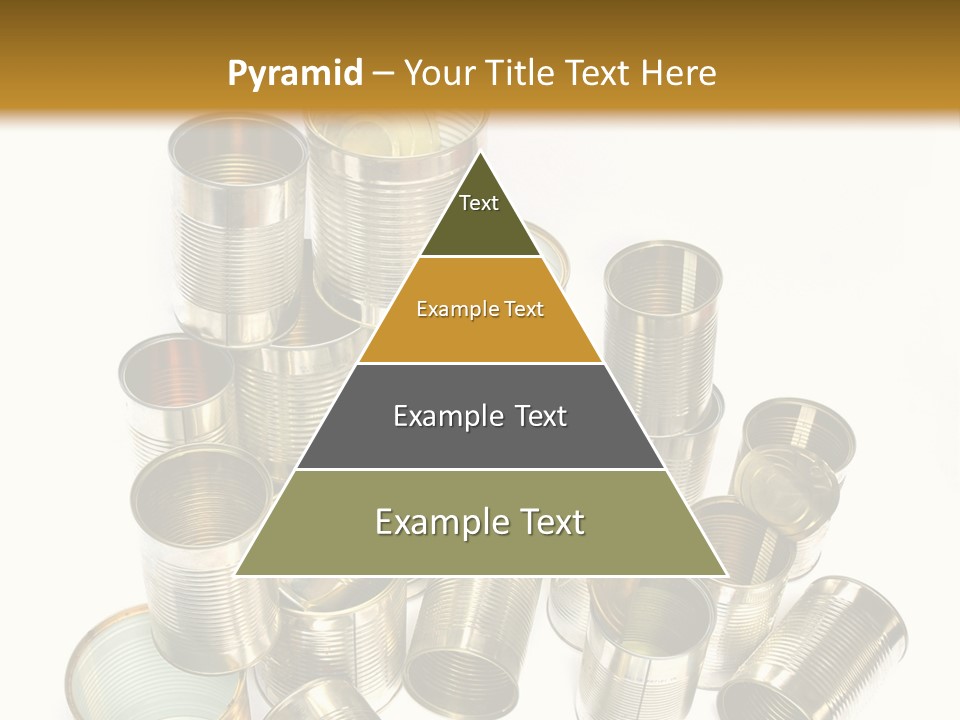 Pyramid – Your Title Text Here

Text

Example Text

Example Text

Example Text